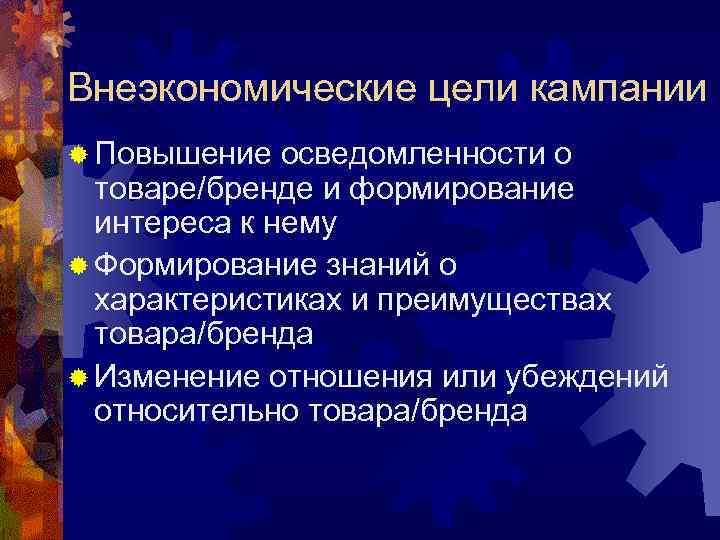 Внеэкономические цели кампании

Повышение осведомленности о товаре/бренде и формирование интереса к нему

Формирование знаний о характеристиках и преимуществах товара/бренда

Изменение отношения или убеждений относительно товара/бренда